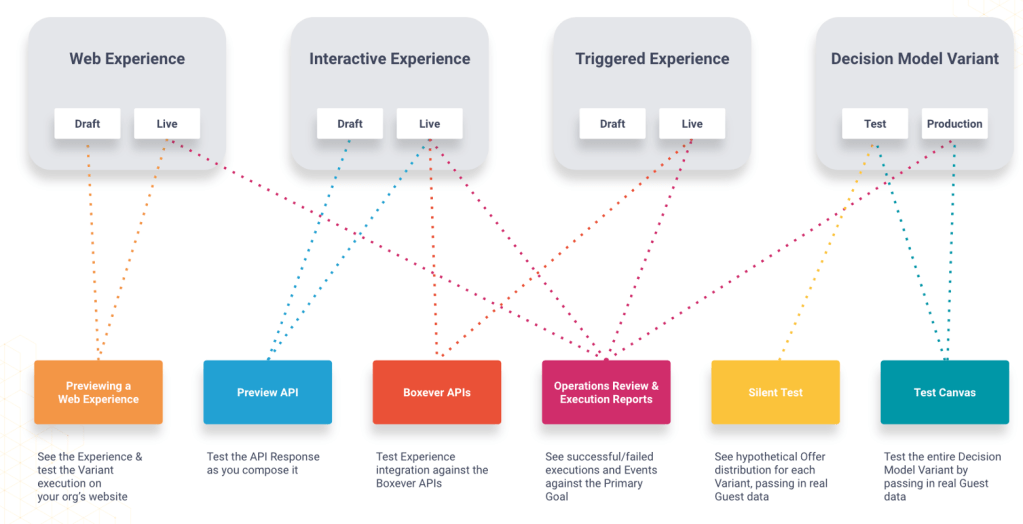 Web Experience

Draft

Live

Interactive Experience

Draft

Live

Triggered Experience

Draft

Live

Decision Model Variant

Test

Production

Previewing a Web Experience

See the Experience & test the Variant execution on your org's website

Preview API

Test the API Response as you compose it

Boxever APIs

Test Experience integration against the Boxever APIs

Operations Review & Execution Reports

See successful/failed executions and Events against the Primary Goal

Silent Test

See hypothetical Offer distribution for each Variant, passing in real Guest data

Test Canvas

Test the entire Decision Model Variant by passing in real Guest data